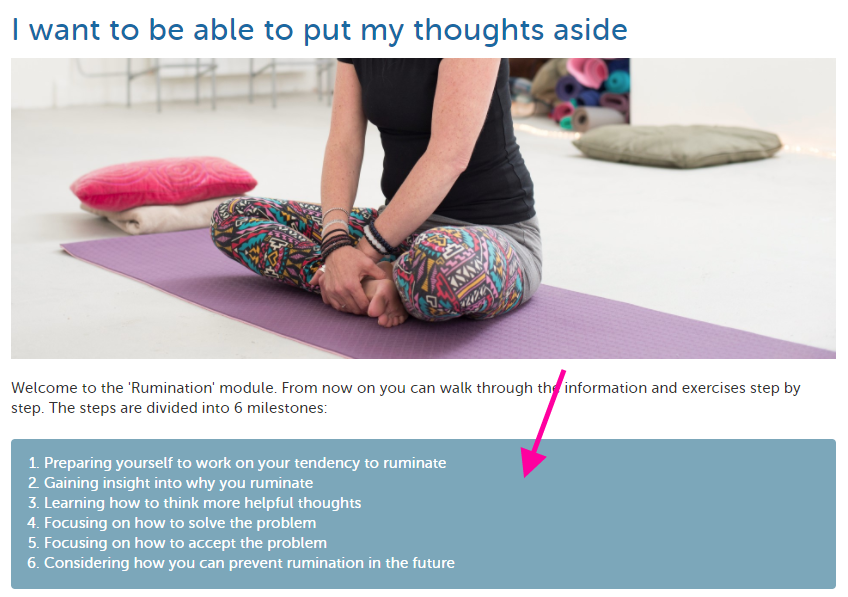 I want to be able to put my thoughts aside

Welcome to the 'Rumination' module. From now on you can walk through the information and exercises step by step. The steps are divided into 6 milestones:

1. Preparing yourself to work on your tendency to ruminate
2. Gaining insight into why you ruminate
3. Learning how to think more helpful thoughts
4. Focusing on how to solve the problem
5. Focusing on how to accept the problem
6. Considering how you can prevent rumination in the future